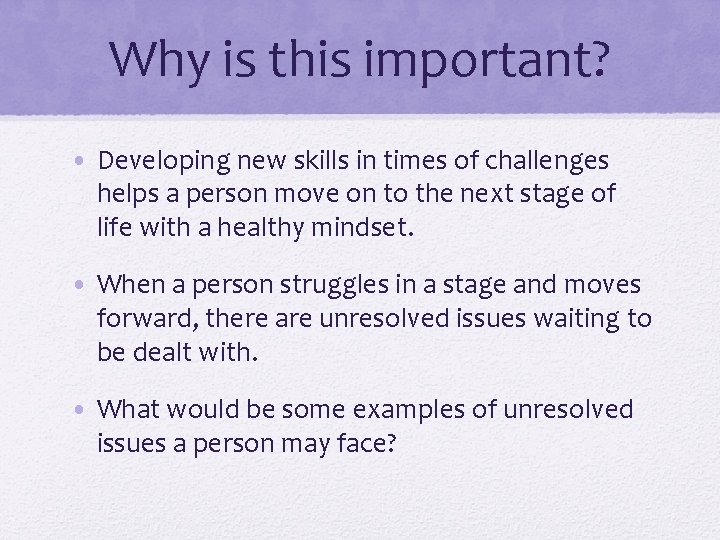 Why is this important?

• Developing new skills in times of challenges helps a person move on to the next stage of life with a healthy mindset.

• When a person struggles in a stage and moves forward, there are unresolved issues waiting to be dealt with.

• What would be some examples of unresolved issues a person may face?